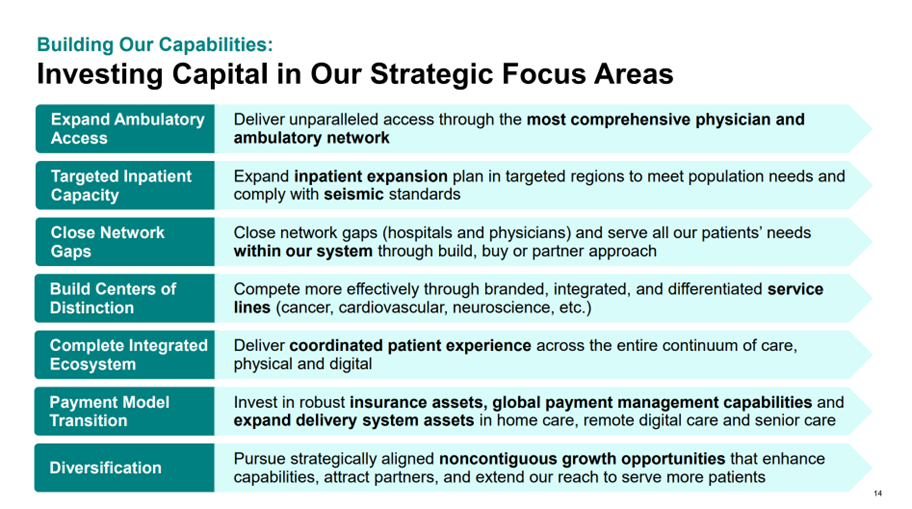 Building Our Capabilities:
Investing Capital in Our Strategic Focus Areas

Expand Ambulatory Access
Deliver unparalleled access through the most comprehensive physician and ambulatory network

Targeted Inpatient Capacity
Expand inpatient expansion plan in targeted regions to meet population needs and comply with seismic standards

Close Network Gaps
Close network gaps (hospitals and physicians) and serve all our patients' needs within our system through build, buy or partner approach

Build Centers of Distinction
Compete more effectively through branded, integrated, and differentiated service lines (cancer, cardiovascular, neuroscience, etc.)

Complete Integrated Ecosystem
Deliver coordinated patient experience across the entire continuum of care, physical and digital

Payment Model Transition
Invest in robust insurance assets, global payment management capabilities and expand delivery system assets in home care, remote digital care and senior care

Diversification
Pursue strategically aligned noncontiguous growth opportunities that enhance capabilities, attract partners, and extend our reach to serve more patients

14